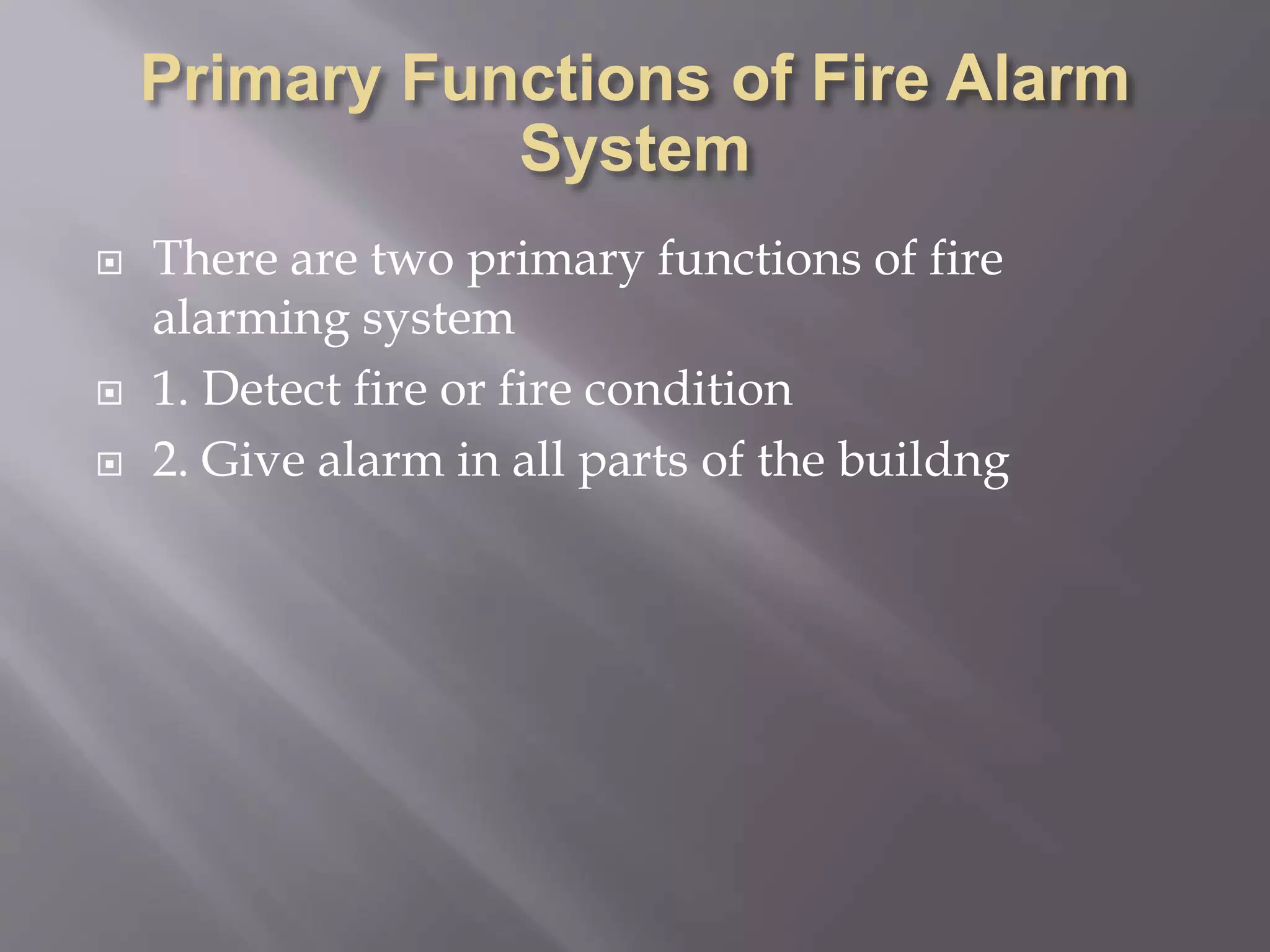 Primary Functions of Fire Alarm System

There are two primary functions of fire alarming system

1. Detect fire or fire condition

2. Give alarm in all parts of the buildng